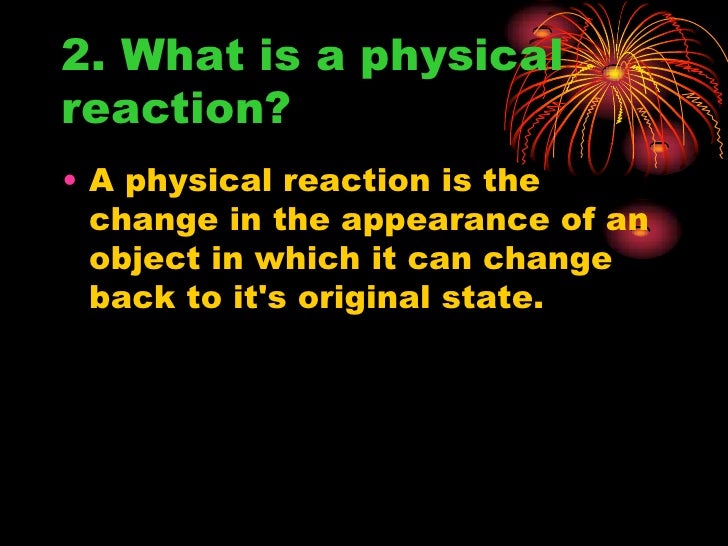 2. What is a physical reaction?

• A physical reaction is the change in the appearance of an object in which it can change back to it's original state.